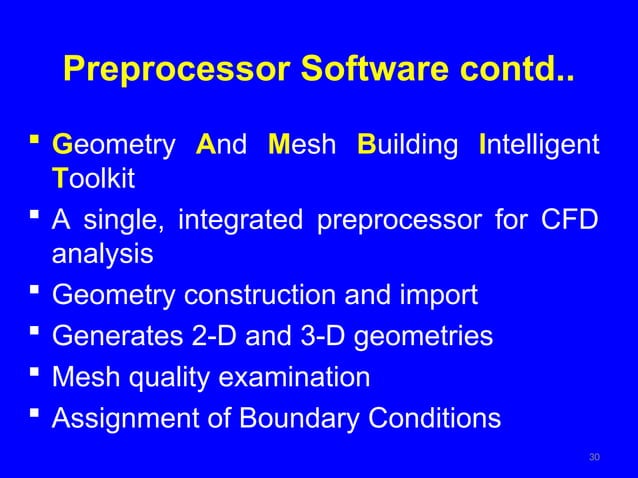 Preprocessor Software contd..

▪ Geometry And Mesh Building Intelligent Toolkit
▪ A single, integrated preprocessor for CFD analysis
▪ Geometry construction and import
▪ Generates 2-D and 3-D geometries
▪ Mesh quality examination
▪ Assignment of Boundary Conditions

30